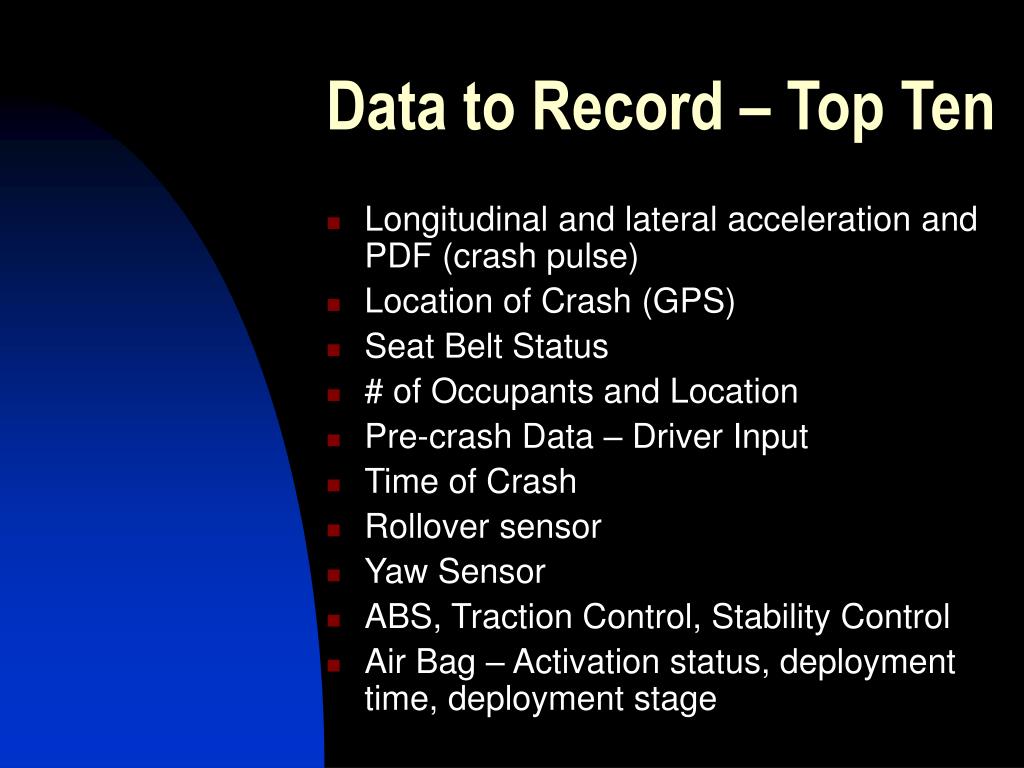 Data to Record – Top Ten

- Longitudinal and lateral acceleration and PDF (crash pulse)
- Location of Crash (GPS)
- Seat Belt Status
- # of Occupants and Location
- Pre-crash Data – Driver Input
- Time of Crash
- Rollover sensor
- Yaw Sensor
- ABS, Traction Control, Stability Control
- Air Bag – Activation status, deployment time, deployment stage